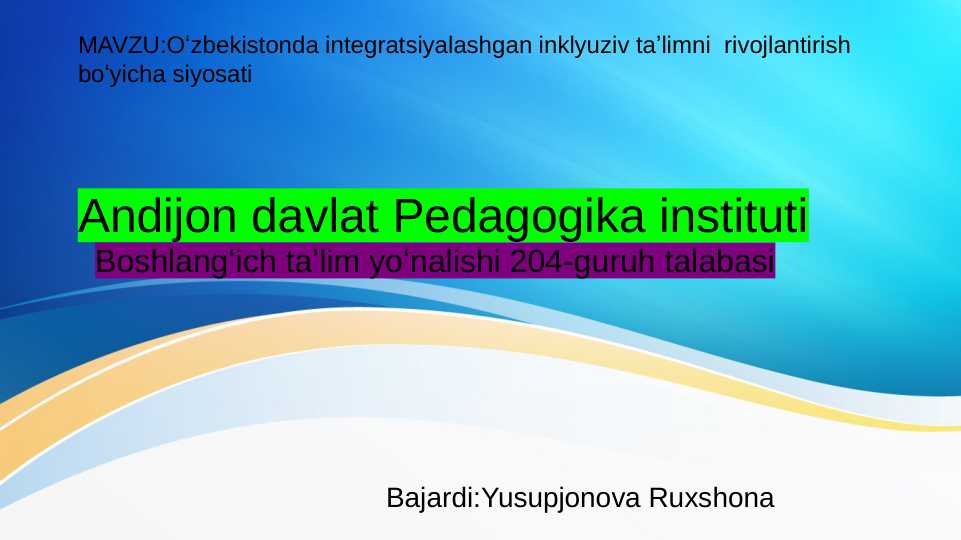 MAVZU:O‘zbekistonda integratsiyalashgan inklyuziv ta’limni rivojlantirish bo‘yicha siyosati

Andijon davlat Pedagogika instituti
Boshlang‘ich ta’lim yo‘nalishi 204-guruh talabasi

Bajardi:Yusupjonova Ruxshona